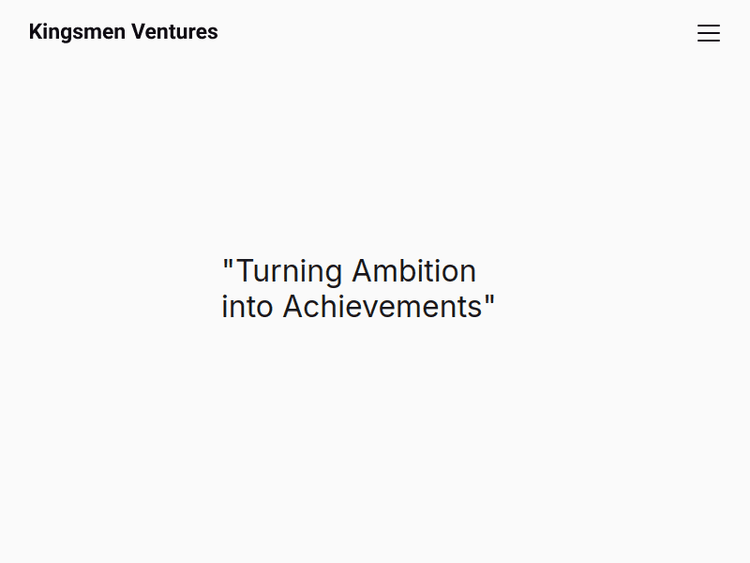 Kingsmen Ventures

"Turning Ambition into Achievements"